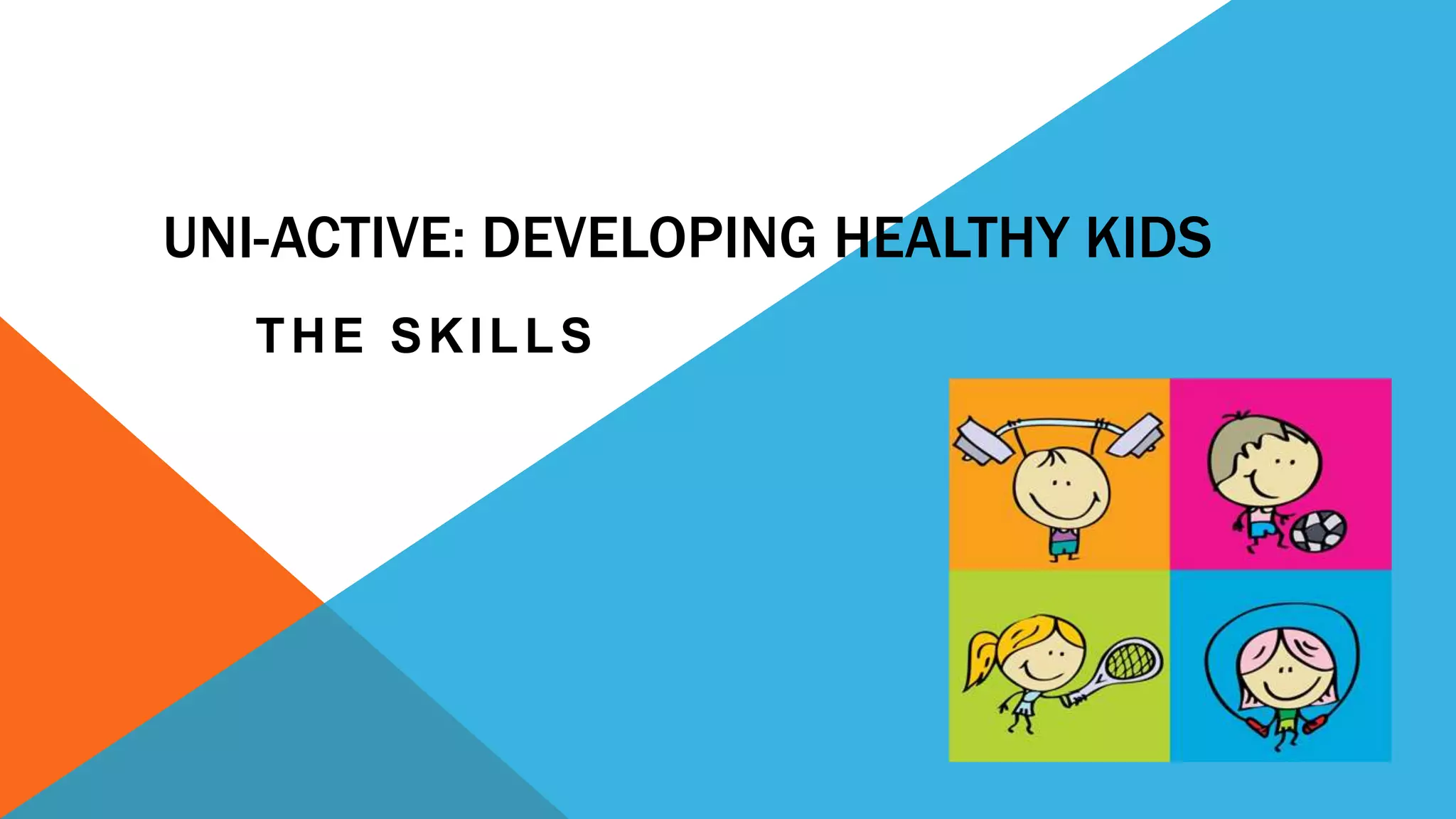 UNI-ACTIVE: DEVELOPING HEALTHY KIDS

THE SKILLS